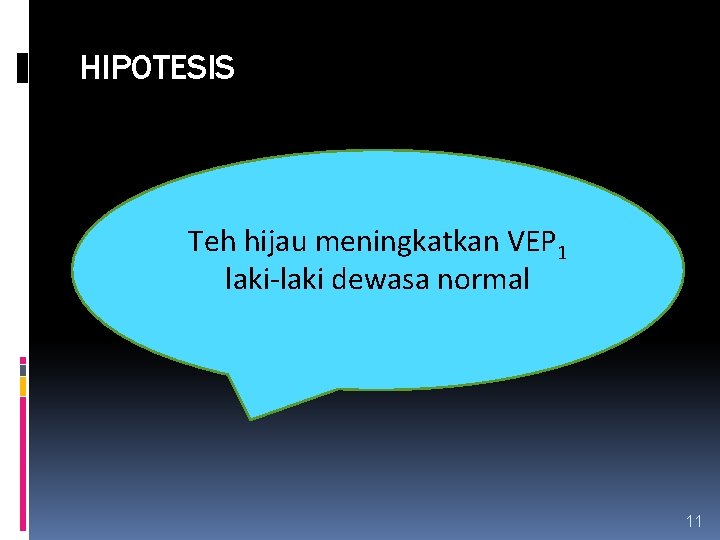 HIPOTESIS

Teh hijau meningkatkan $VEP_1$ laki-laki dewasa normal

11